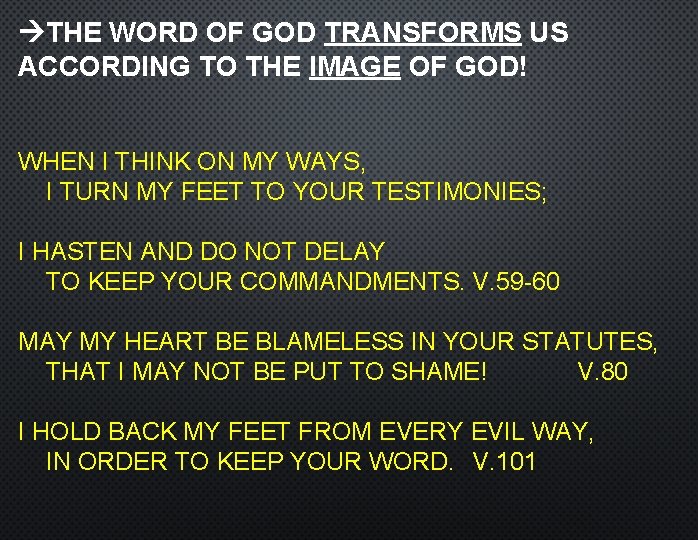 →THE WORD OF GOD TRANSFORMS US ACCORDING TO THE IMAGE OF GOD!

WHEN I THINK ON MY WAYS,
I TURN MY FEET TO YOUR TESTIMONIES;

I HASTEN AND DO NOT DELAY
TO KEEP YOUR COMMANDMENTS. V.59-60

MAY MY HEART BE BLAMELESS IN YOUR STATUTES,
THAT I MAY NOT BE PUT TO SHAME! V.80

I HOLD BACK MY FEET FROM EVERY EVIL WAY,
IN ORDER TO KEEP YOUR WORD. V.101